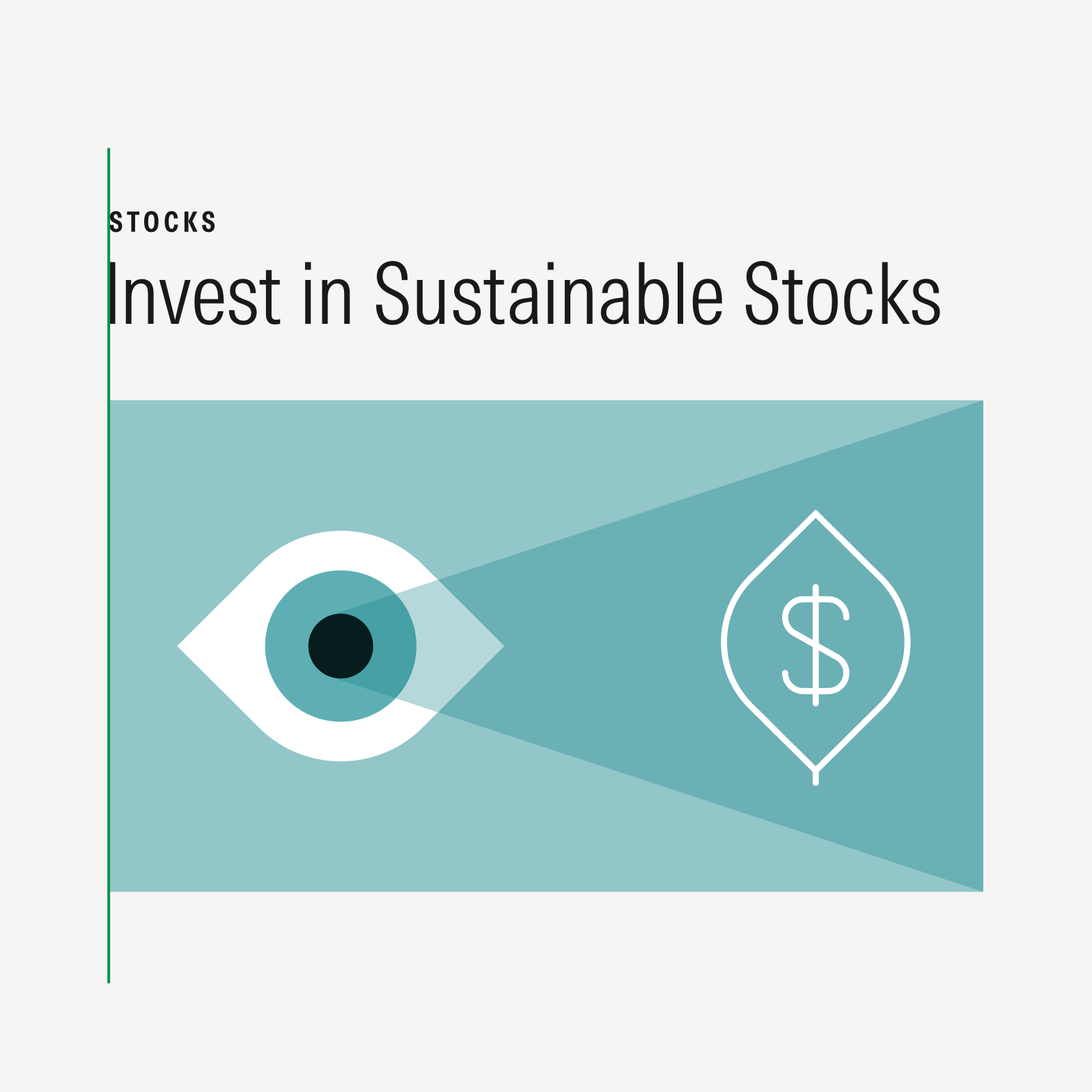 STOCKS

Invest in Sustainable Stocks

$